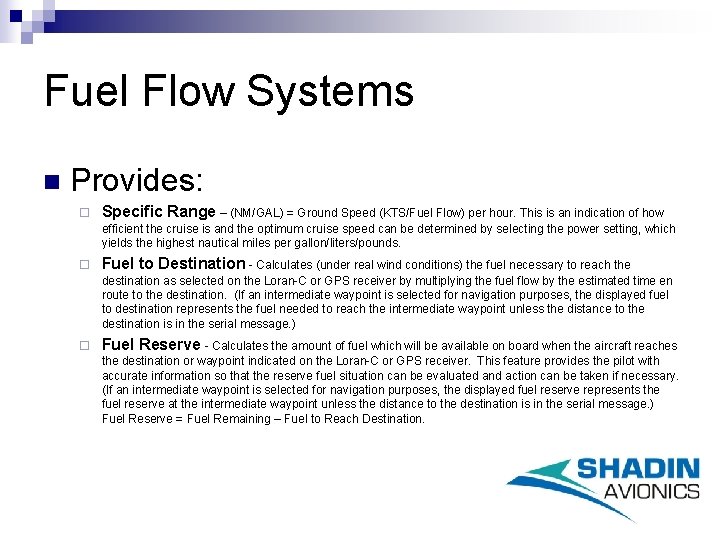 Fuel Flow Systems

Provides:

Specific Range – (NM/GAL) = Ground Speed (KTS/Fuel Flow) per hour. This is an indication of how efficient the cruise is and the optimum cruise speed can be determined by selecting the power setting, which yields the highest nautical miles per gallon/liters/pounds.

Fuel to Destination - Calculates (under real wind conditions) the fuel necessary to reach the destination as selected on the Loran-C or GPS receiver by multiplying the fuel flow by the estimated time en route to the destination. (If an intermediate waypoint is selected for navigation purposes, the displayed fuel to destination represents the fuel needed to reach the intermediate waypoint unless the distance to the destination is in the serial message.)

Fuel Reserve - Calculates the amount of fuel which will be available on board when the aircraft reaches the destination or waypoint indicated on the Loran-C or GPS receiver. This feature provides the pilot with accurate information so that the reserve fuel situation can be evaluated and action can be taken if necessary. (If an intermediate waypoint is selected for navigation purposes, the displayed fuel reserve represents the fuel reserve at the intermediate waypoint unless the distance to the destination is in the serial message.) Fuel Reserve = Fuel Remaining – Fuel to Reach Destination.

SHADIN
AVIONICS